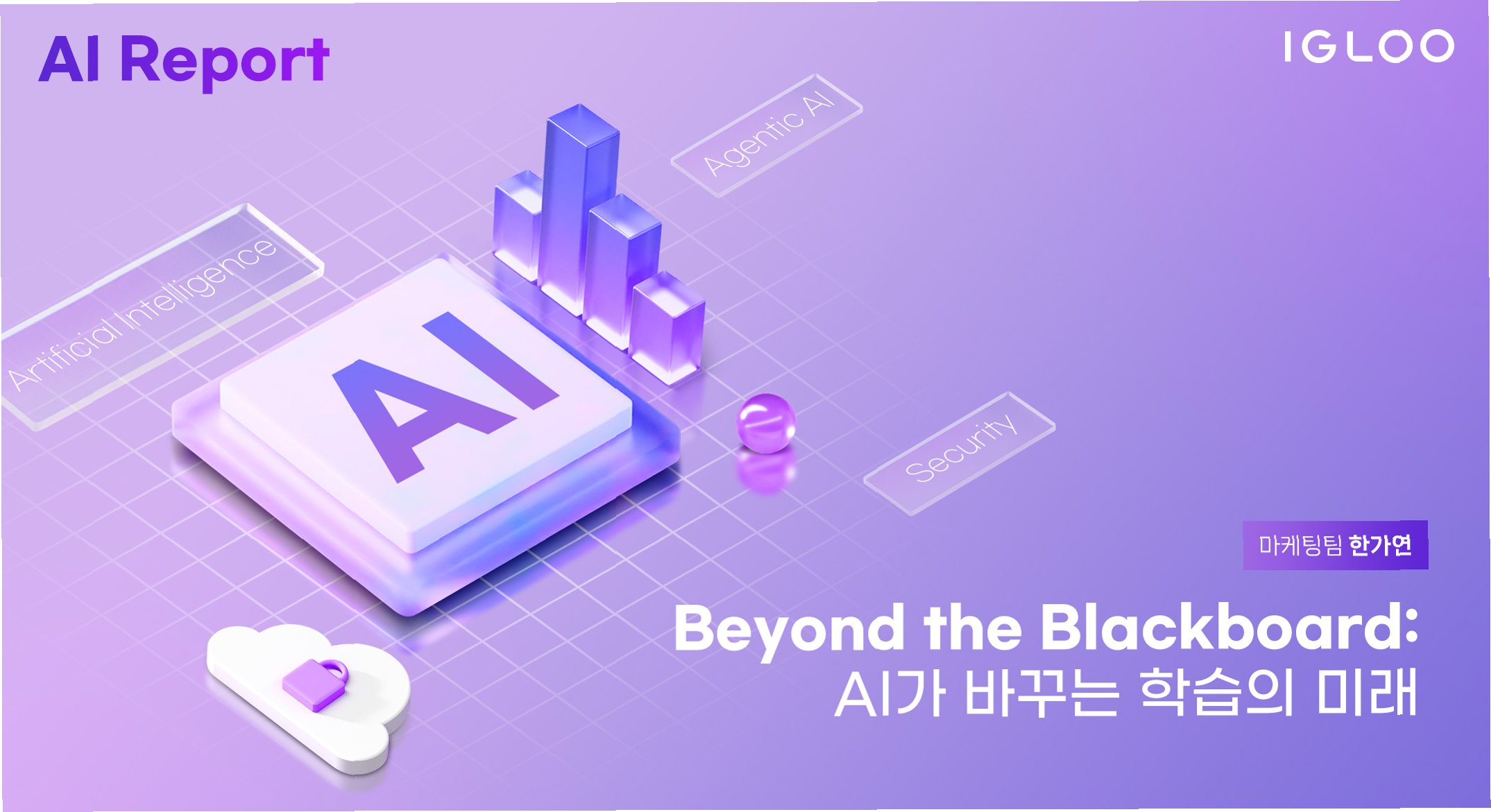 AI Report

IGLOO

Agentic AI

Artificial Intelligence

AI

Security

마케팅팀 한가연

Beyond the Blackboard:
AI가 바꾸는 학습의 미래